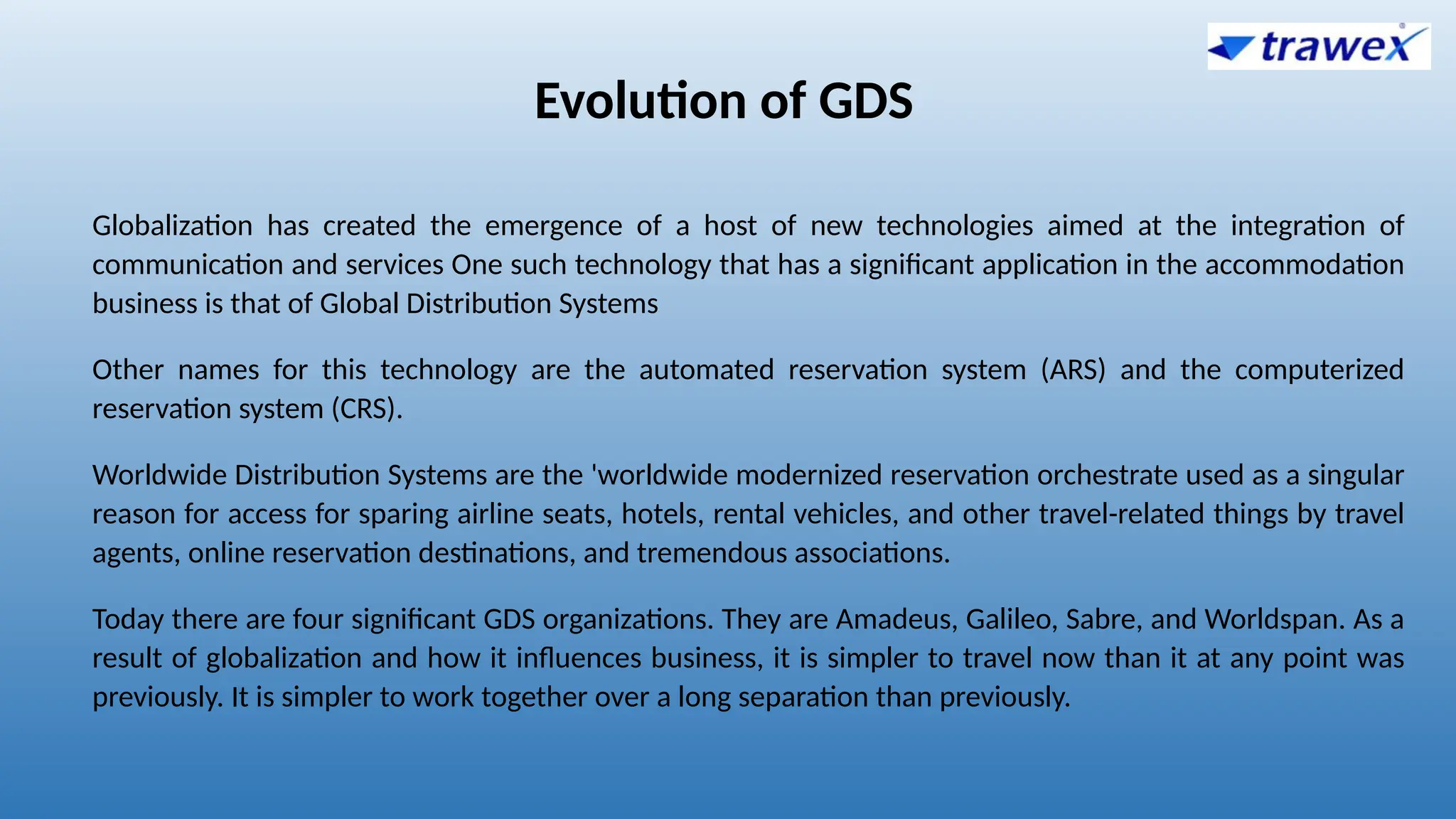 trawex

Evolution of GDS

Globalization has created the emergence of a host of new technologies aimed at the integration of communication and services One such technology that has a significant application in the accommodation business is that of Global Distribution Systems

Other names for this technology are the automated reservation system (ARS) and the computerized reservation system (CRS).

Worldwide Distribution Systems are the 'worldwide modernized reservation orchestrate used as a singular reason for access for sparing airline seats, hotels, rental vehicles, and other travel-related things by travel agents, online reservation destinations, and tremendous associations.

Today there are four significant GDS organizations. They are Amadeus, Galileo, Sabre, and Worldspan. As a result of globalization and how it influences business, it is simpler to travel now than it at any point was previously. It is simpler to work together over a long separation than previously.